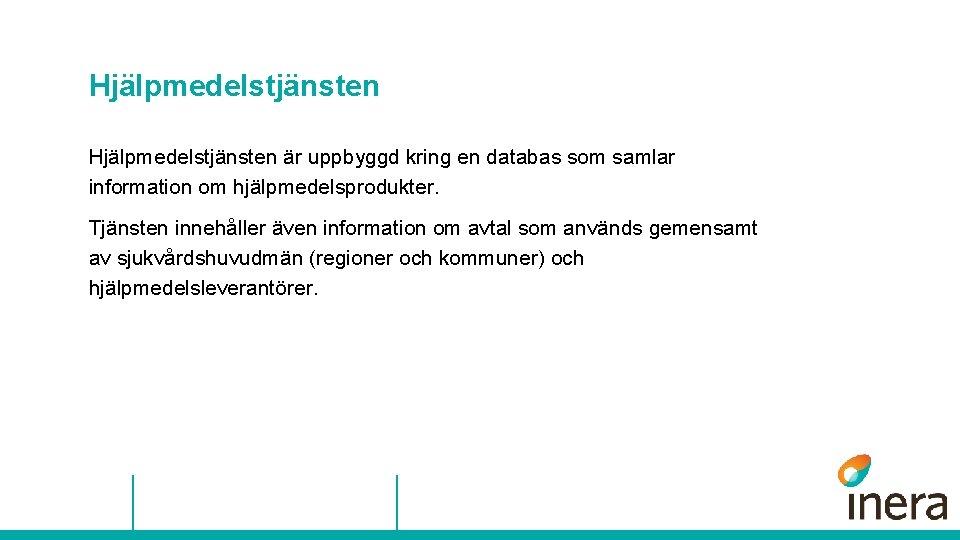 Hjälpmedelstjänsten

Hjälpmedelstjänsten är uppbyggd kring en databas som samlar information om hjälpmedelsprodukter.

Tjänsten innehåller även information om avtal som används gemensamt av sjukvårdshuvudmän (regioner och kommuner) och hjälpmedelsleverantörer.

inera